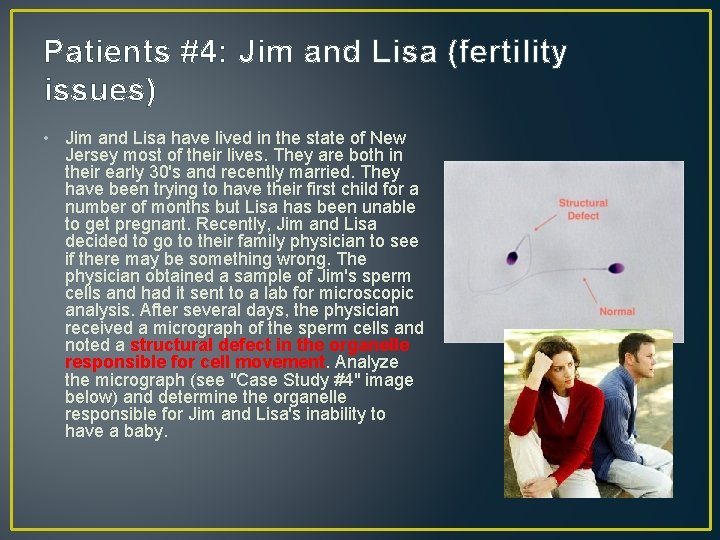 Patients #4: Jim and Lisa (fertility issues)

• Jim and Lisa have lived in the state of New Jersey most of their lives. They are both in their early 30's and recently married. They have been trying to have their first child for a number of months but Lisa has been unable to get pregnant. Recently, Jim and Lisa decided to go to their family physician to see if there may be something wrong. The physician obtained a sample of Jim's sperm cells and had it sent to a lab for microscopic analysis. After several days, the physician received a micrograph of the sperm cells and noted a structural defect in the organelle responsible for cell movement. Analyze the micrograph (see "Case Study #4" image below) and determine the organelle responsible for Jim and Lisa's inability to have a baby.

Structural Defect

Normal